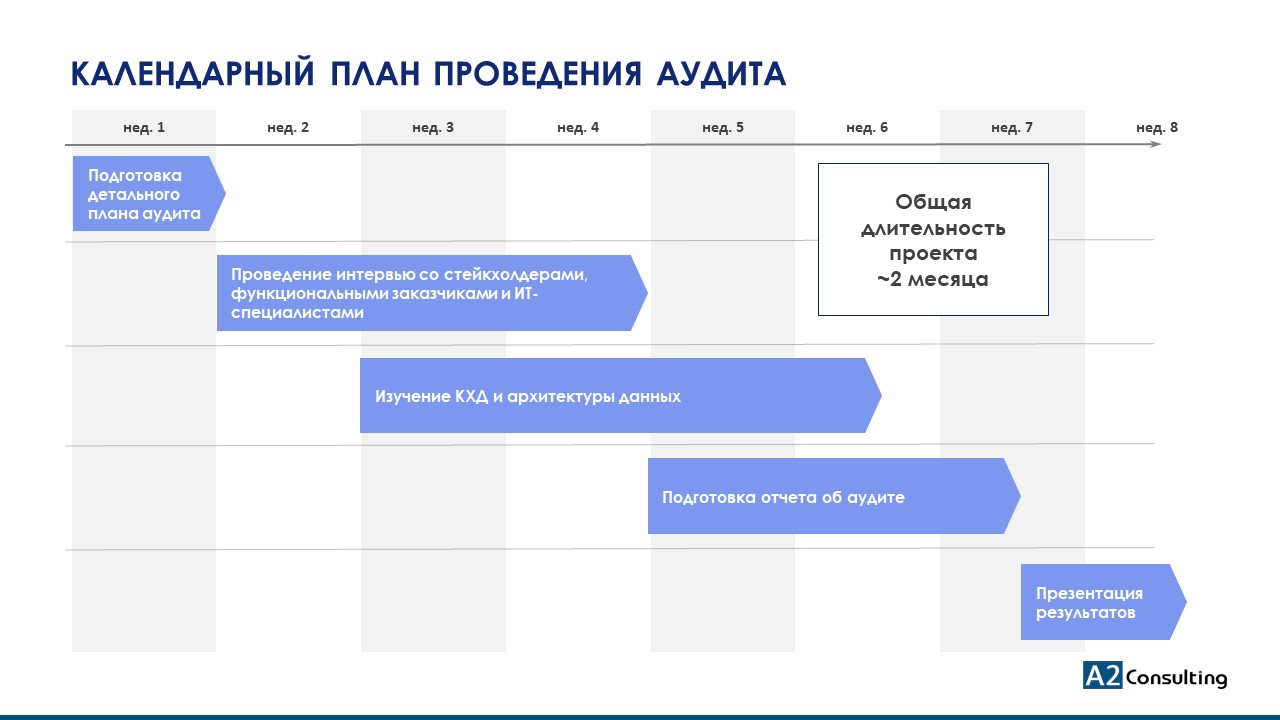 КАЛЕНДАРНЫЙ ПЛАН ПРОВЕДЕНИЯ АУДИТА

нед. 1

нед. 2

нед. 3

нед. 4

нед. 5

нед. 6

нед. 7

нед. 8

Подготовка детального плана аудита

Общая длительность проекта ~2 месяца

Проведение интервью со стейкхолдерами, функциональными заказчиками и ИТ-специалистами

Изучение КХД и архитектуры данных

Подготовка отчета об аудите

Презентация результатов

A2 Consulting